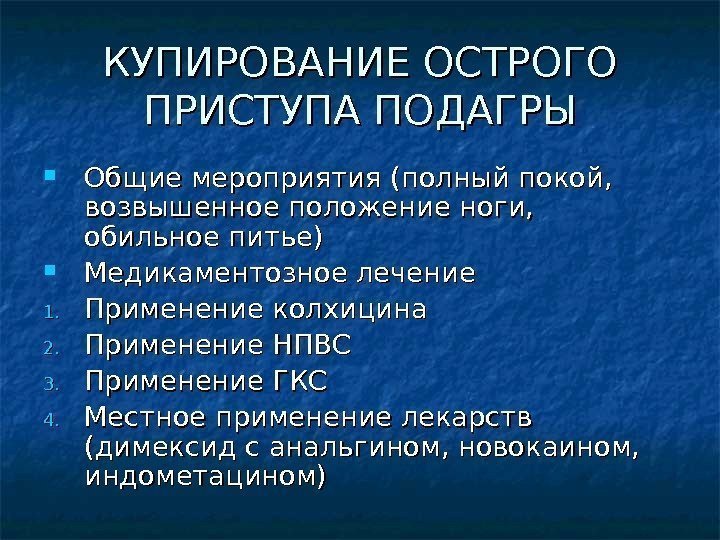 КУПИРОВАНИЕ ОСТРОГО ПРИСТУПА ПОДАГРЫ

- Общие мероприятия (полный покой, возвышенное положение ноги, обильное питье)
- Медикаментозное лечение

1. Применение колхицина
2. Применение НПВС
3. Применение ГКС
4. Местное применение лекарств (димексид с анальгином, новокаином, индометацином)